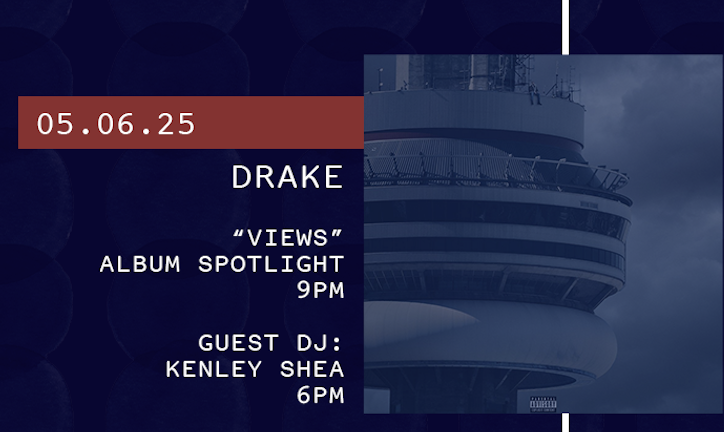 05.06.25

DRAKE

“VIEWS”
ALBUM SPOTLIGHT
9PM

GUEST DJ:
KENLEY SHEA
6PM